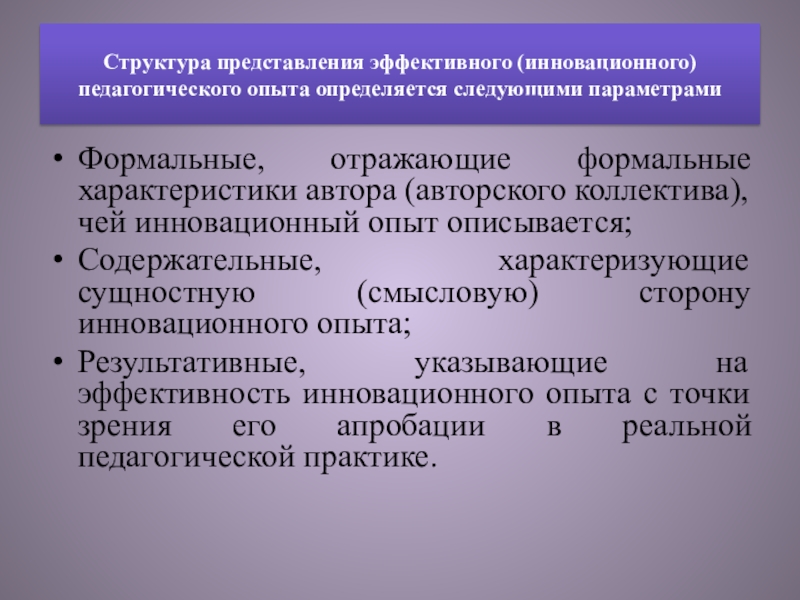 Структура представления эффективного (инновационного) педагогического опыта определяется следующими параметрами

• Формальные, отражающие формальные характеристики автора (авторского коллектива), чей инновационный опыт описывается;
• Содержательные, характеризующие сущностную (смысловую) сторону инновационного опыта;
• Результативные, указывающие на эффективность инновационного опыта с точки зрения его апробации в реальной педагогической практике.